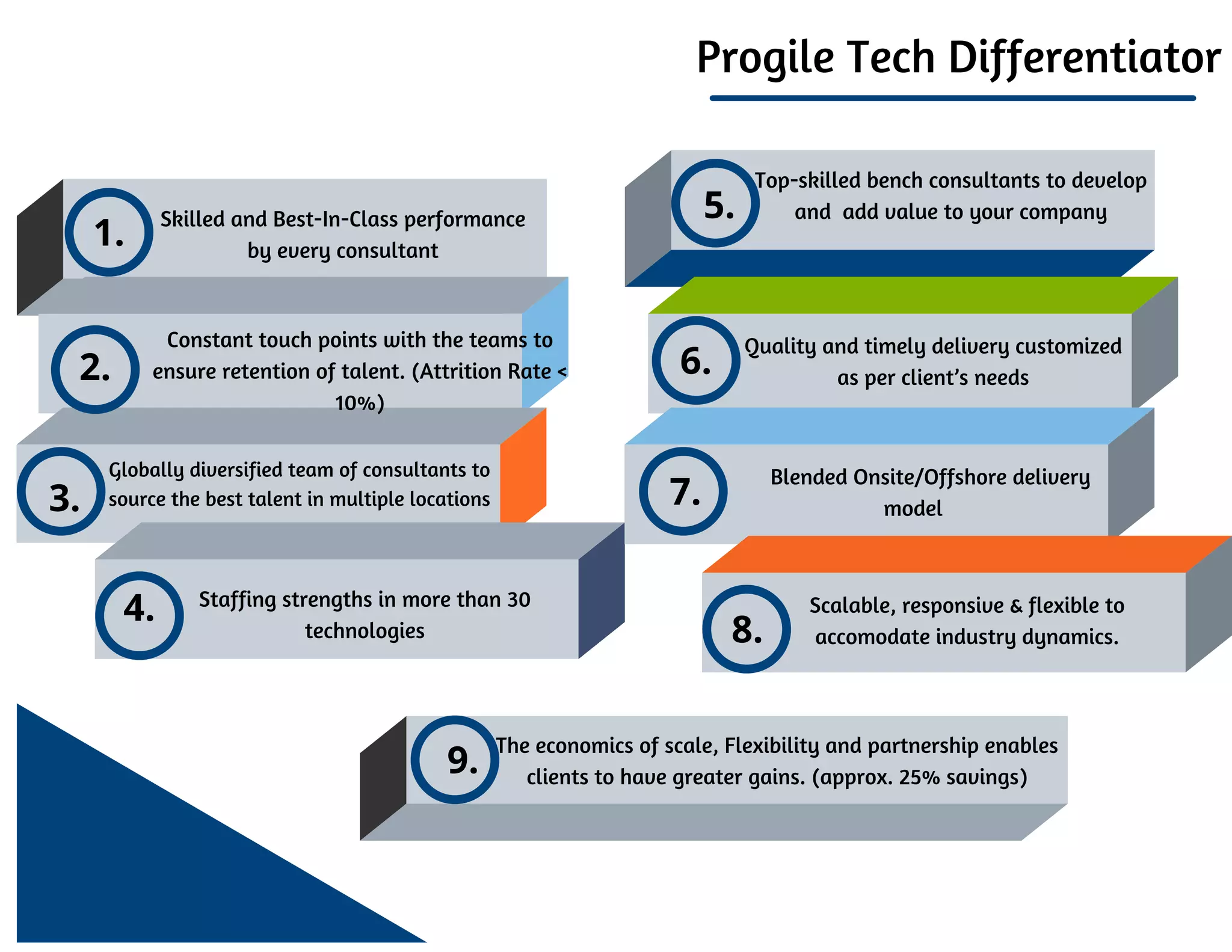 Progile Tech Differentiator

1. Skilled and Best-In-Class performance by every consultant

2. Constant touch points with the teams to ensure retention of talent. (Attrition Rate < 10%)

3. Globally diversified team of consultants to source the best talent in multiple locations

4. Staffing strengths in more than 30 technologies

5. Top-skilled bench consultants to develop and add value to your company

6. Quality and timely delivery customized as per client's needs

7. Blended Onsite/Offshore delivery model

8. Scalable, responsive & flexible to accomodate industry dynamics.

9. The economics of scale, Flexibility and partnership enables clients to have greater gains. (approx. 25% savings)